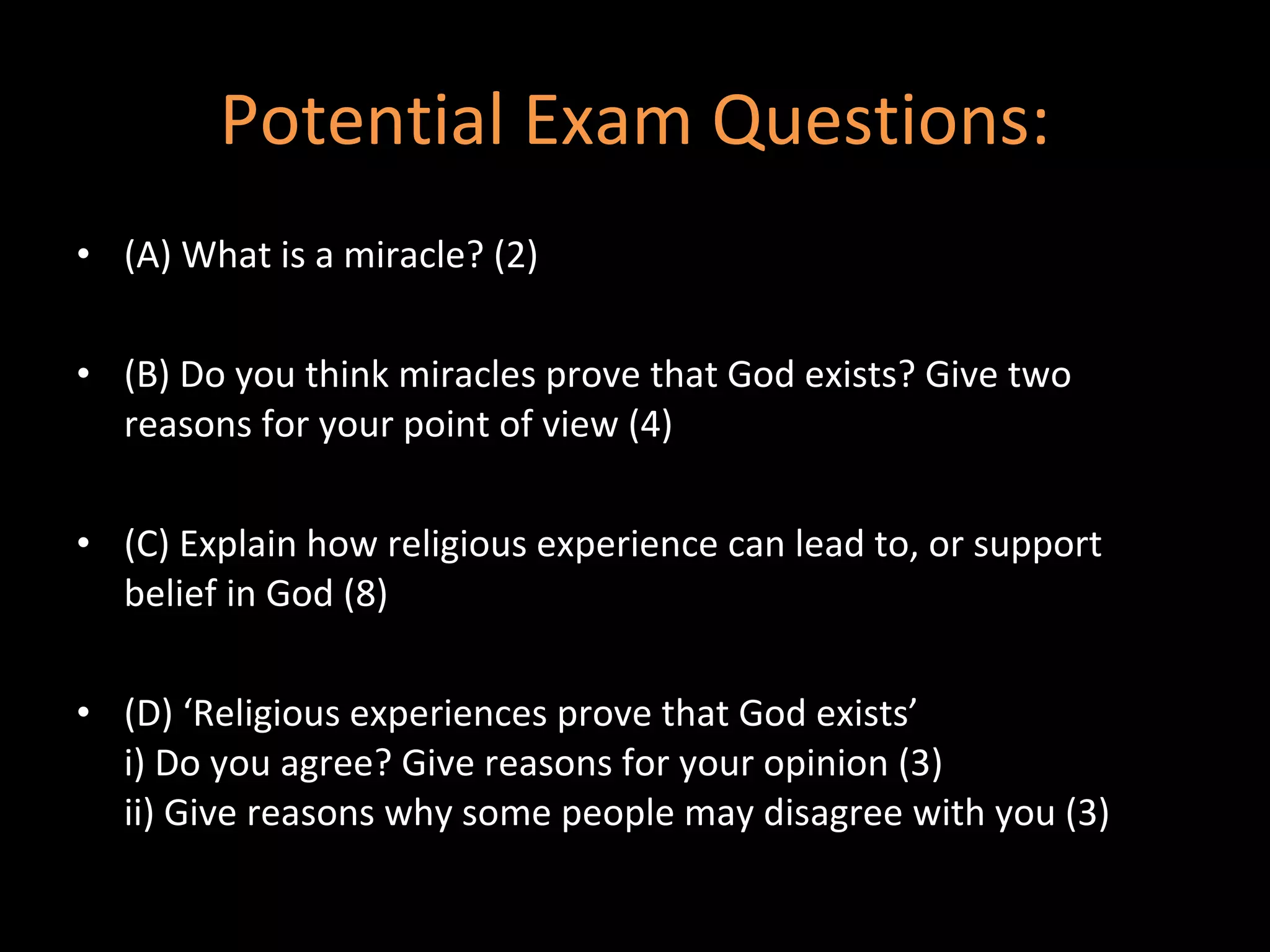 Potential Exam Questions:

• (A) What is a miracle? (2)

• (B) Do you think miracles prove that God exists? Give two reasons for your point of view (4)

• (C) Explain how religious experience can lead to, or support belief in God (8)

• (D) ‘Religious experiences prove that God exists’
i) Do you agree? Give reasons for your opinion (3)
ii) Give reasons why some people may disagree with you (3)